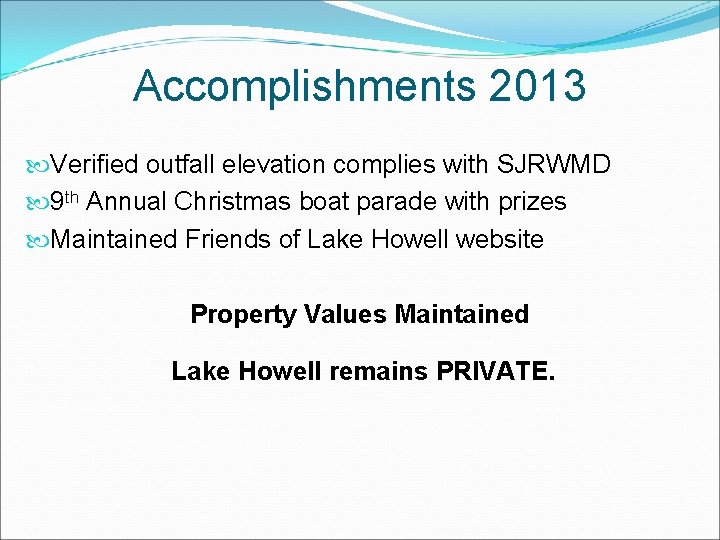 Accomplishments 2013

Verified outfall elevation complies with SJRWMD
9th Annual Christmas boat parade with prizes
Maintained Friends of Lake Howell website

Property Values Maintained

Lake Howell remains PRIVATE.